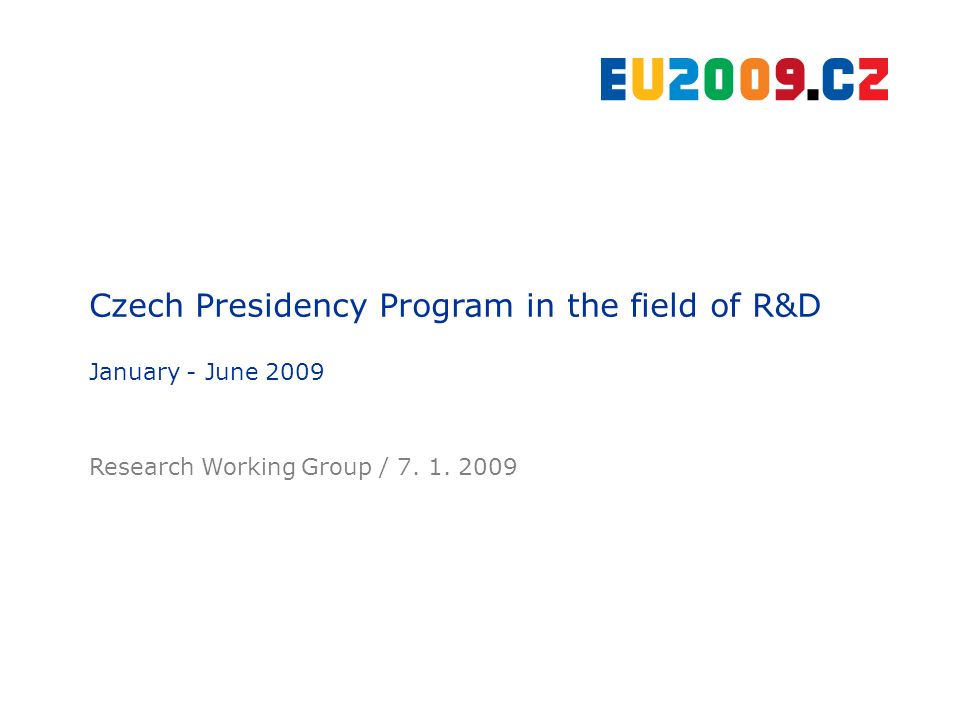 EU2009.CZ

Czech Presidency Program in the field of R&D

January - June 2009

Research Working Group / 7. 1. 2009